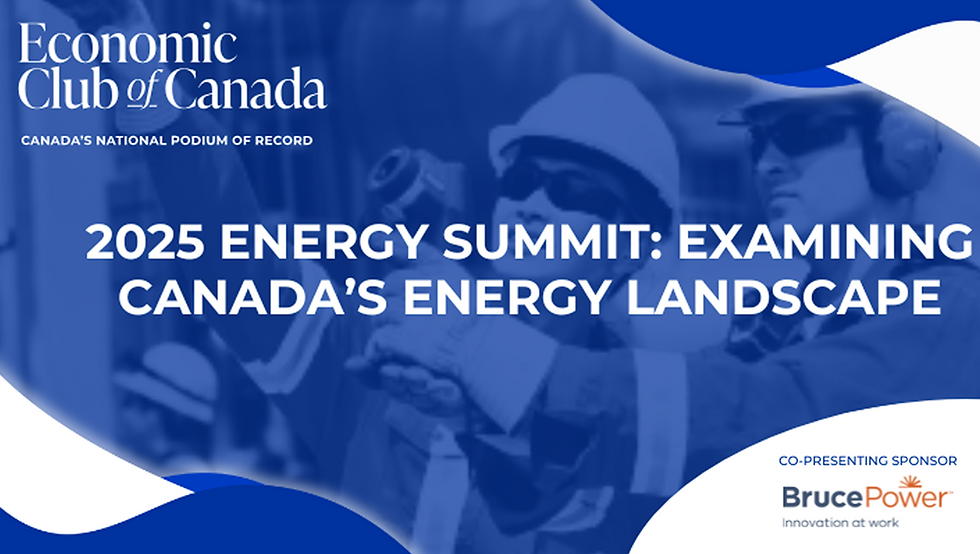 Economic Club of Canada

CANADA'S NATIONAL PODIUM OF RECORD

2025 ENERGY SUMMIT: EXAMINING CANADA'S ENERGY LANDSCAPE

CO-PRESENTING SPONSOR

BrucePower

Innovation at work